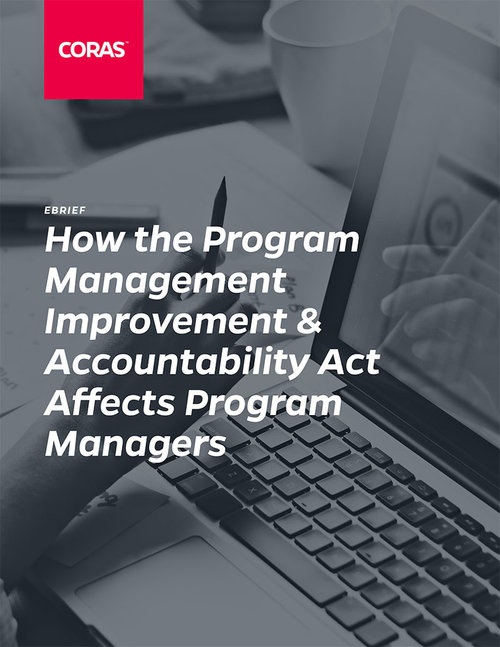 CORAS™

EBRIEF

How the Program Management Improvement & Accountability Act Affects Program Managers